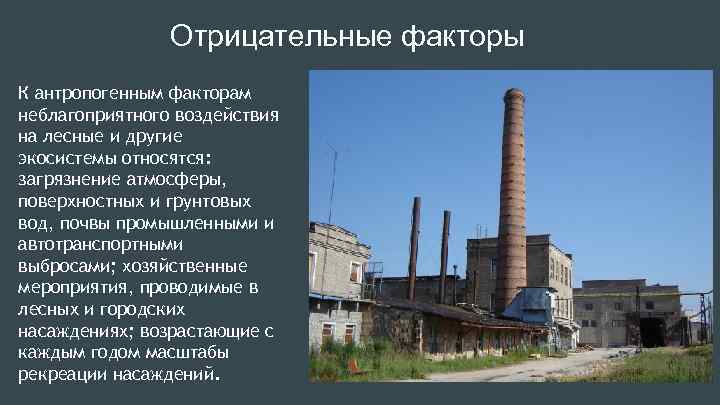 Отрицательные факторы

К антропогенным факторам неблагоприятного воздействия на лесные и другие экосистемы относятся: загрязнение атмосферы, поверхностных и грунтовых вод, почвы промышленными и автотранспортными выбросами; хозяйственные мероприятия, проводимые в лесных и городских насаждениях; возрастающие с каждым годом масштабы рекреации насаждений.